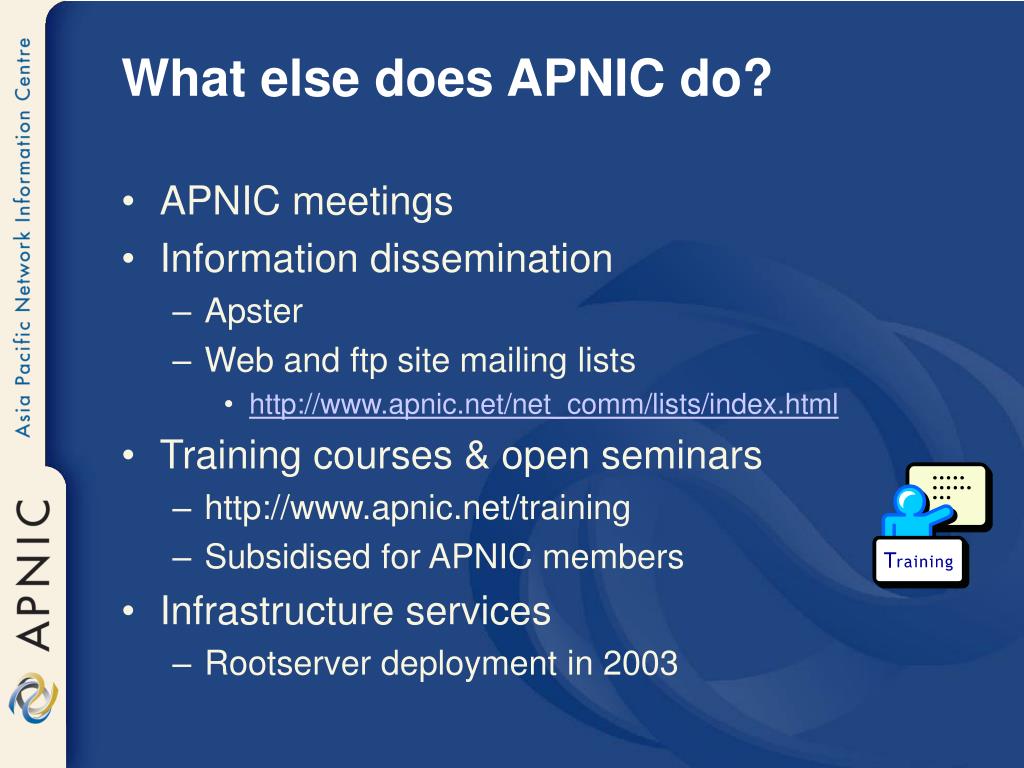 Asia Pacific Network Information Centre

APNIC

What else does APNIC do?

• APNIC meetings
• Information dissemination
– Apster
– Web and ftp site mailing lists
• http://www.apnic.net/net_comm/lists/index.html
• Training courses & open seminars
– http://www.apnic.net/training
– Subsidised for APNIC members
• Infrastructure services
– Rootserver deployment in 2003

Training